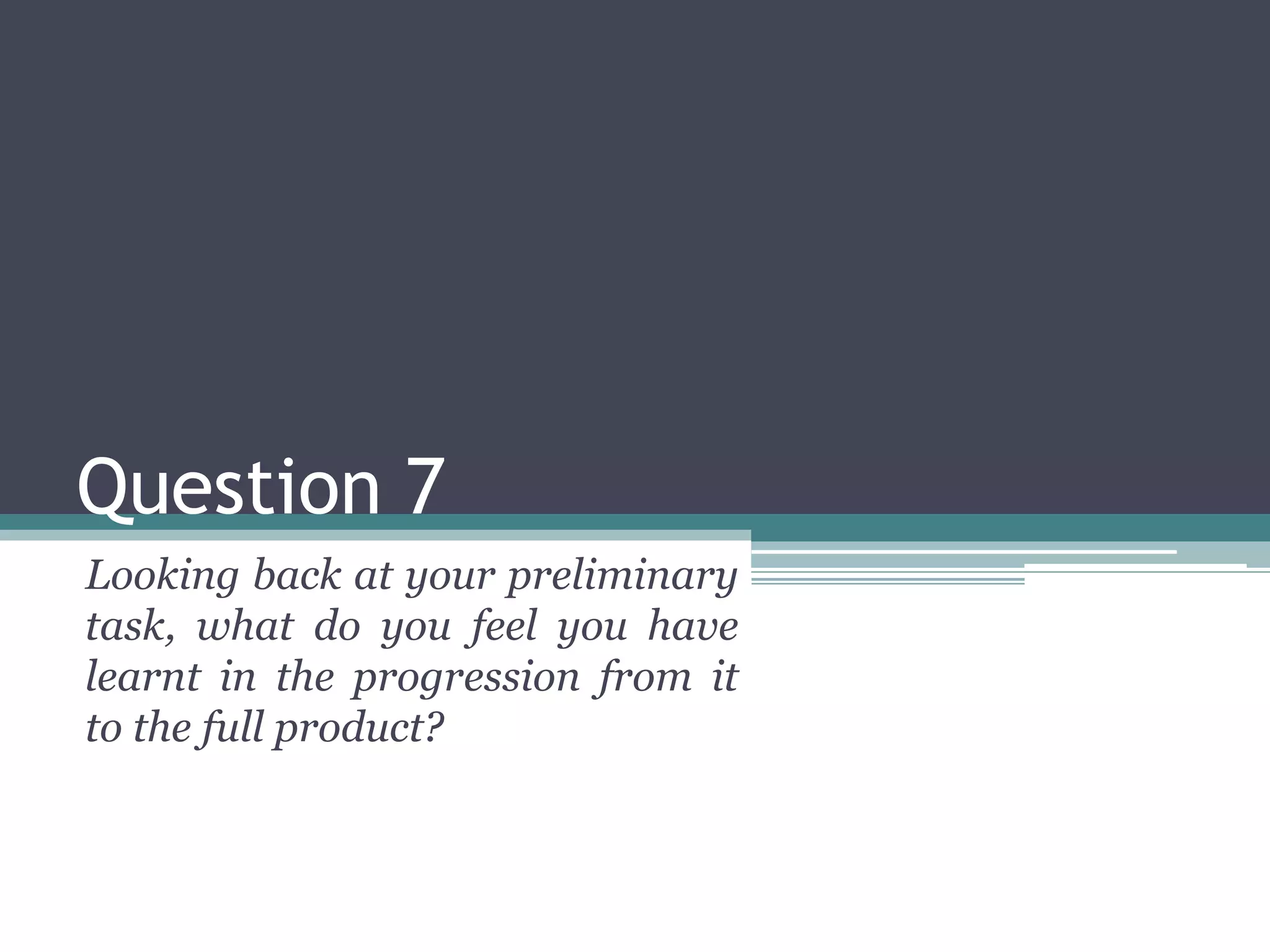 Question 7

Looking back at your preliminary task, what do you feel you have learnt in the progression from it to the full product?